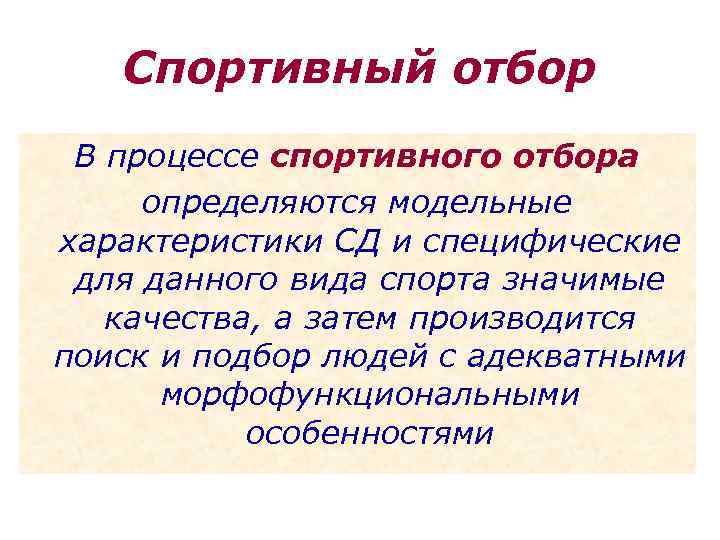 Спортивный отбор

В процессе спортивного отбора определяются модельные характеристики СД и специфические для данного вида спорта значимые качества, а затем производится поиск и подбор людей с адекватными морфофункциональными особенностями